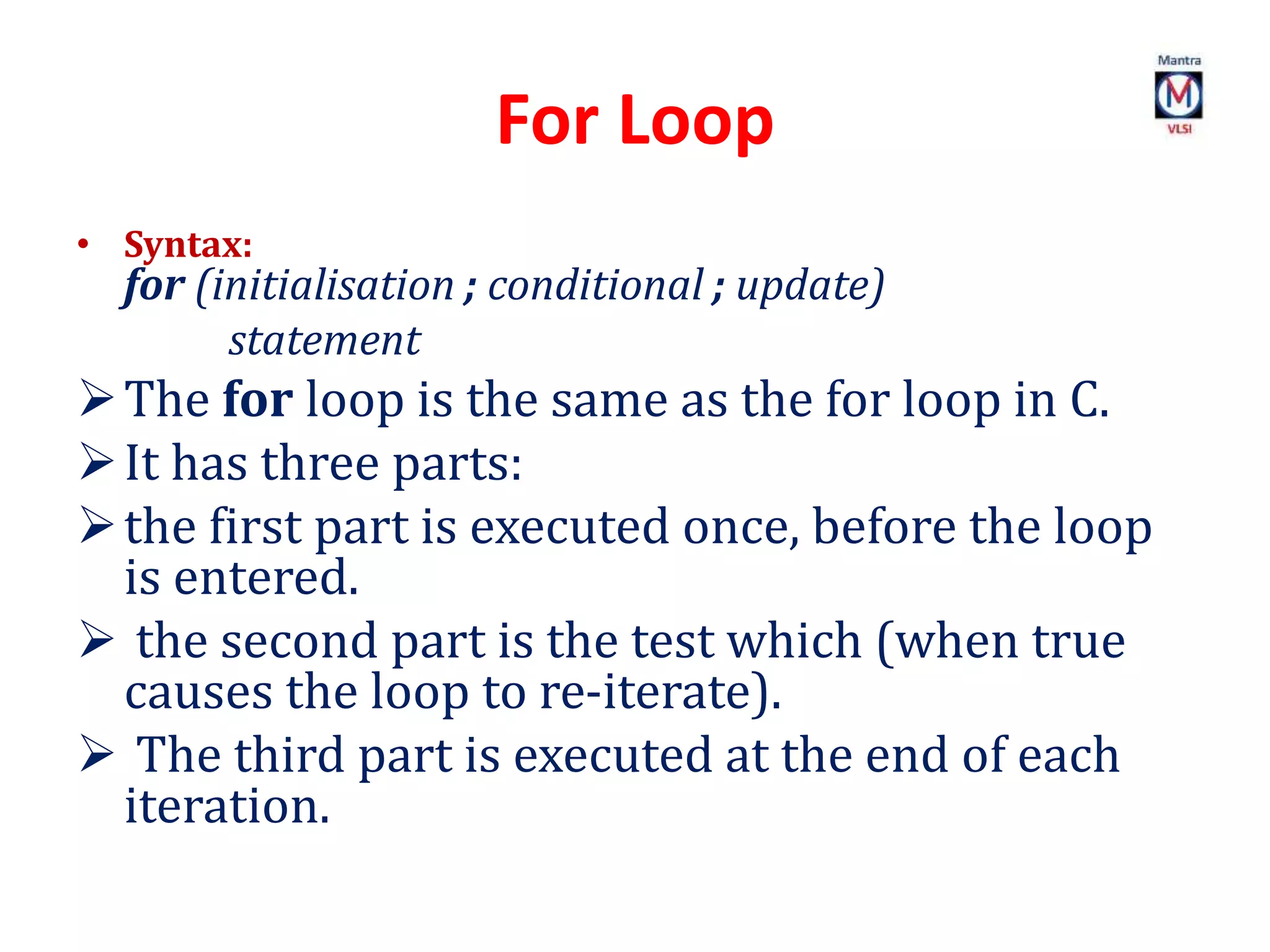 Mantra
M
VLSI

For Loop

• Syntax:
for (initialisation ; conditional ; update)
statement

➢ The for loop is the same as the for loop in C.

➢ It has three parts:

➢ the first part is executed once, before the loop is entered.

➢ the second part is the test which (when true causes the loop to re-iterate).

➢ The third part is executed at the end of each iteration.